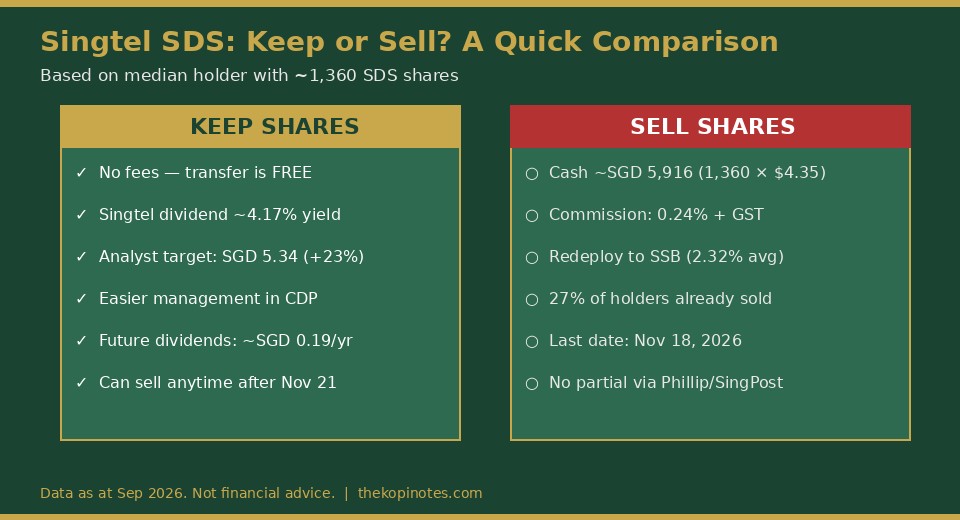 Singtel SDS: Keep or Sell? A Quick Comparison

Based on median holder with ~1,360 SDS shares

KEEP SHARES

✓ No fees — transfer is FREE

✓ Singtel dividend ~4.17% yield

✓ Analyst target: SGD 5.34 (+23%)

✓ Easier management in CDP

✓ Future dividends: ~SGD 0.19/yr

✓ Can sell anytime after Nov 21

SELL SHARES

○ Cash ~SGD 5,916 (1,360 × $4.35)

○ Commission: 0.24% + GST

○ Redeploy to SSB (2.32% avg)

○ 27% of holders already sold

○ Last date: Nov 18, 2026

○ No partial via Phillip/SingPost

Data as at Sep 2026. Not financial advice. | thekopinotes.com